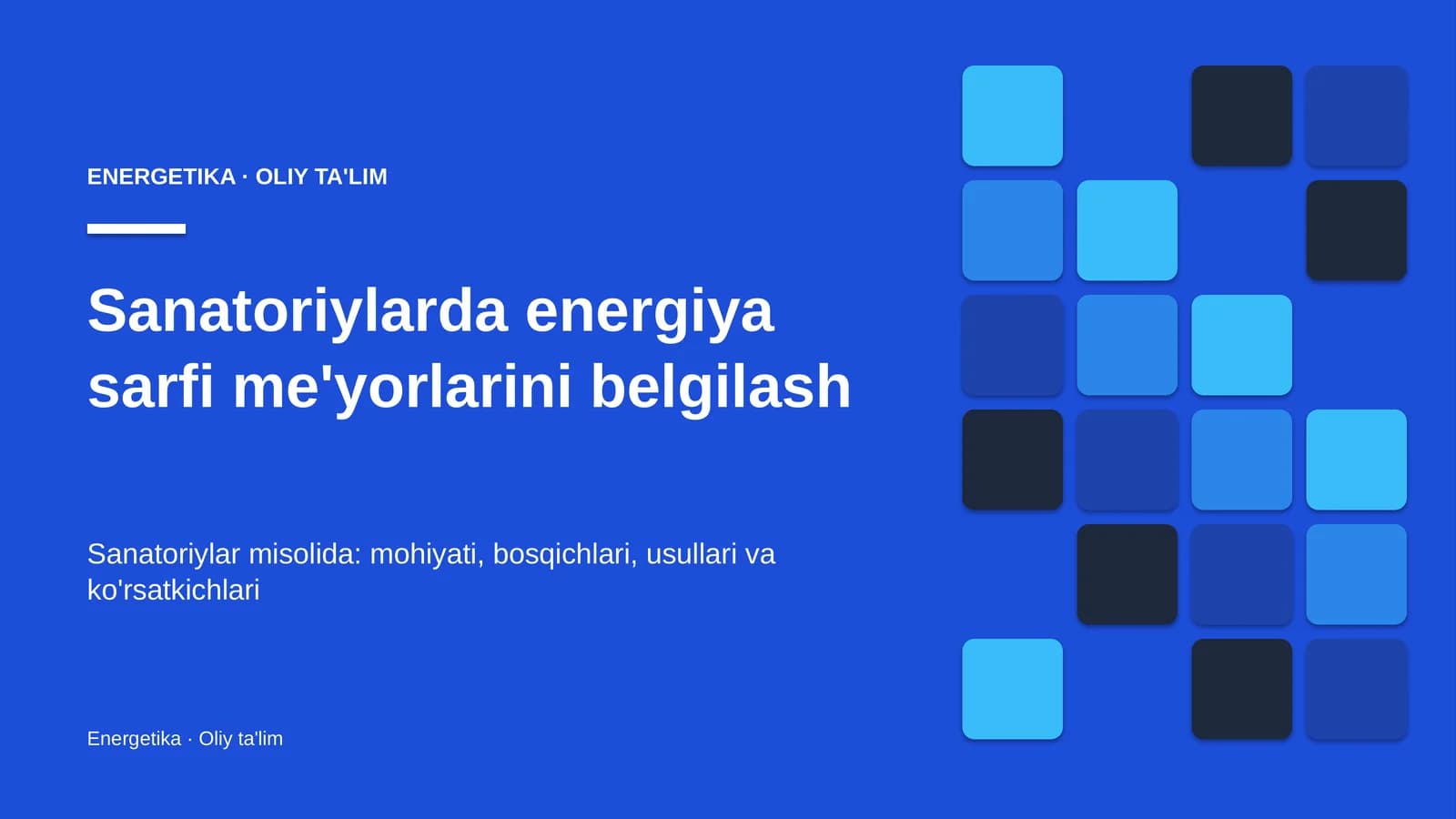 ENERGETIKA · OLIY TA'LIM

Sanatoriylarda energiya sarfi me'yorlarini belgilash

Sanatoriylar misolida: mohiyati, bosqichlari, usullari va ko'rsatkichlari

Energetika · Oliy ta'lim